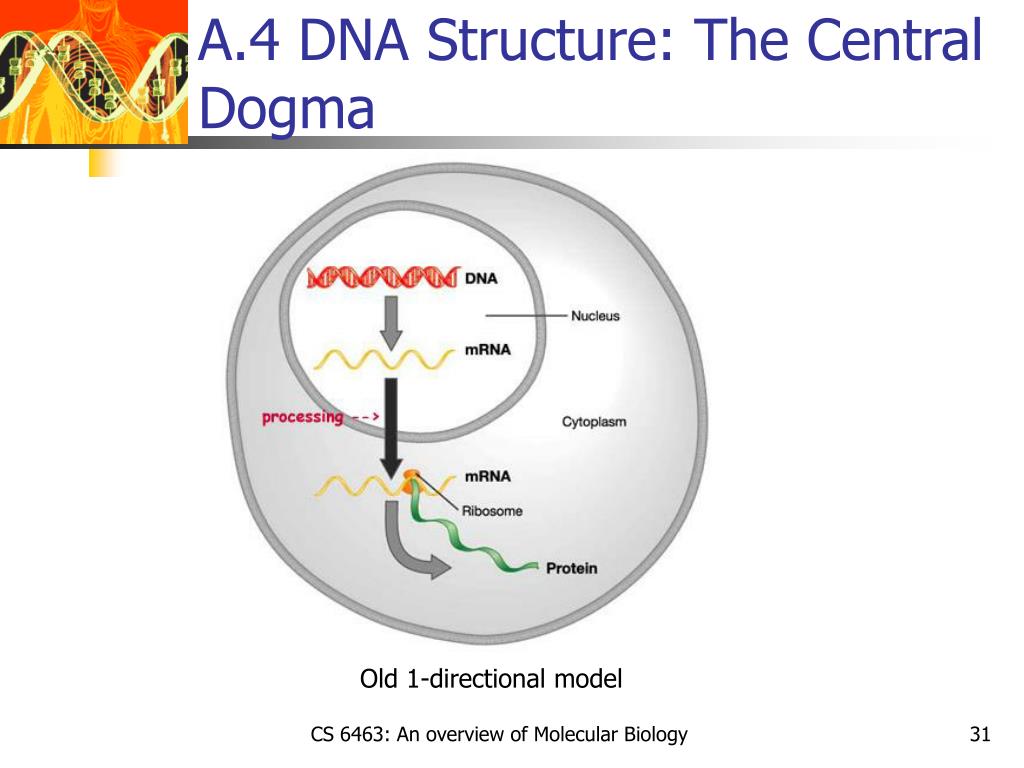 A.4 DNA Structure: The Central Dogma

DNA

Nucleus

mRNA

processing -->

Cytoplasm

mRNA

Ribosome

Protein

Old 1-directional model

CS 6463: An overview of Molecular Biology

31